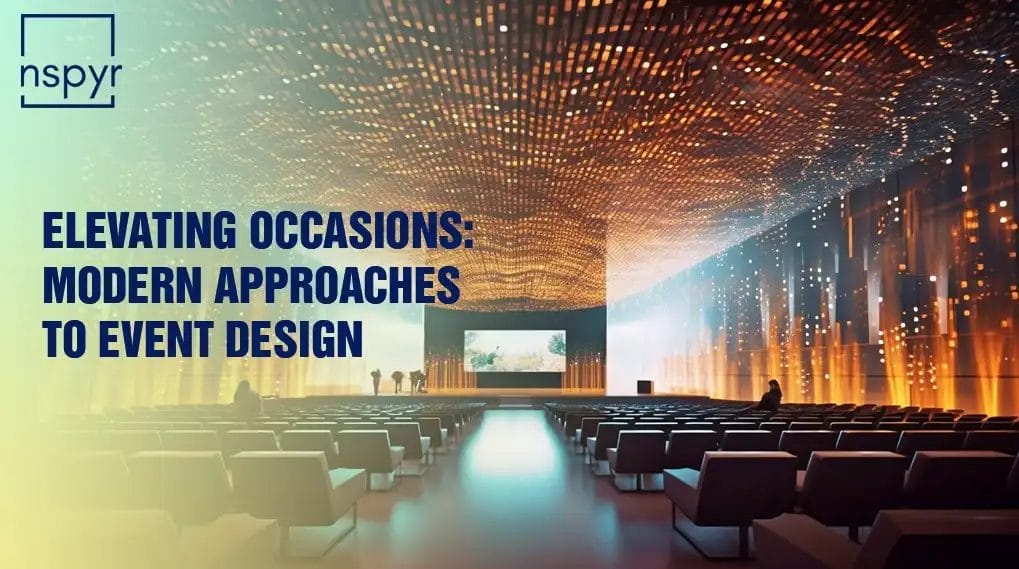 nspyr

ELEVATING OCCASIONS: MODERN APPROACHES TO EVENT DESIGN